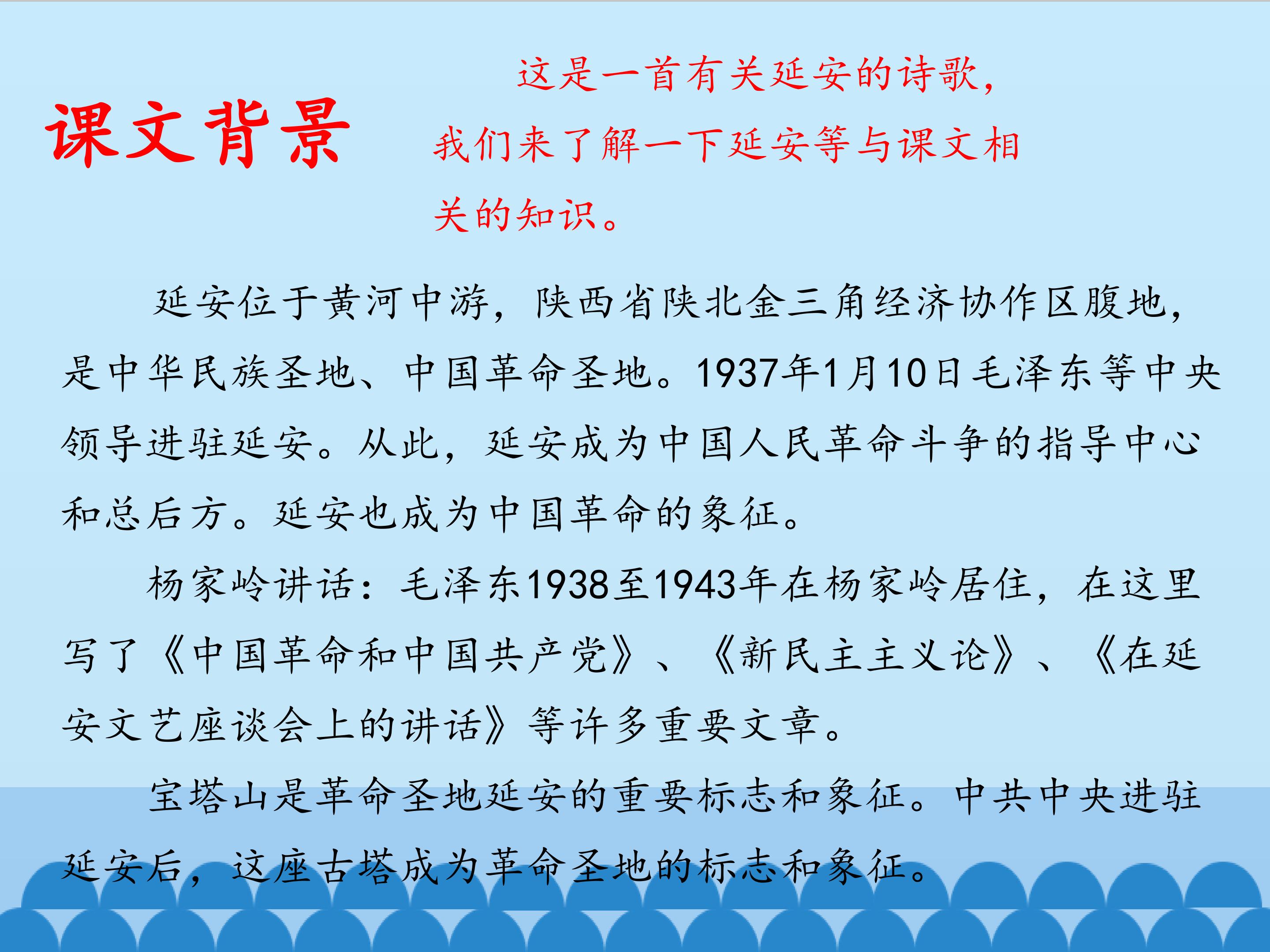 课文背景

这是一首有关延安的诗歌，我们来了解一下延安等与课文相关的知识。

延安位于黄河中游，陕西省陕北金三角经济协作区腹地，是中华民族圣地、中国革命圣地。1937年1月10日毛泽东等中央领导进驻延安。从此，延安成为中国人民革命斗争的指导中心和总后方。延安也成为中国革命的象征。

杨家岭讲话：毛泽东1938至1943年在杨家岭居住，在这里写了《中国革命和中国共产党》、《新民主主义论》、《在延安文艺座谈会上的讲话》等许多重要文章。

宝塔山是革命圣地延安的重要标志和象征。中共中央进驻延安后，这座古塔成为革命圣地的标志和象征。